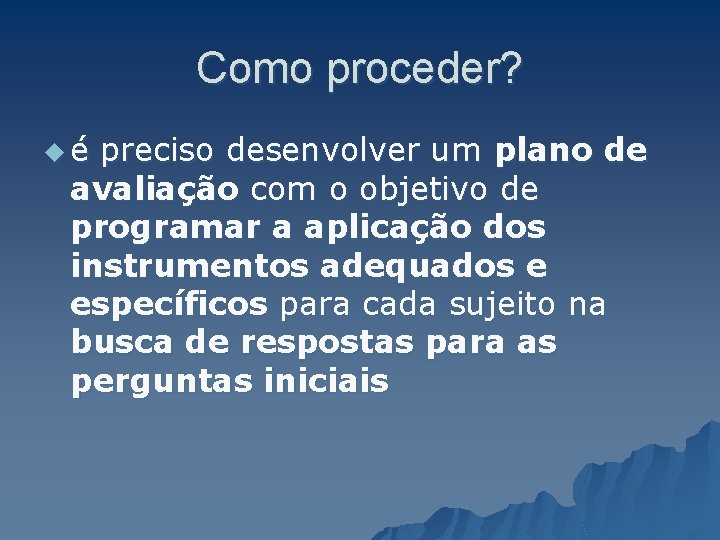 Como proceder?

é preciso desenvolver um plano de avaliação com o objetivo de programar a aplicação dos instrumentos adequados e específicos para cada sujeito na busca de respostas para as perguntas iniciais